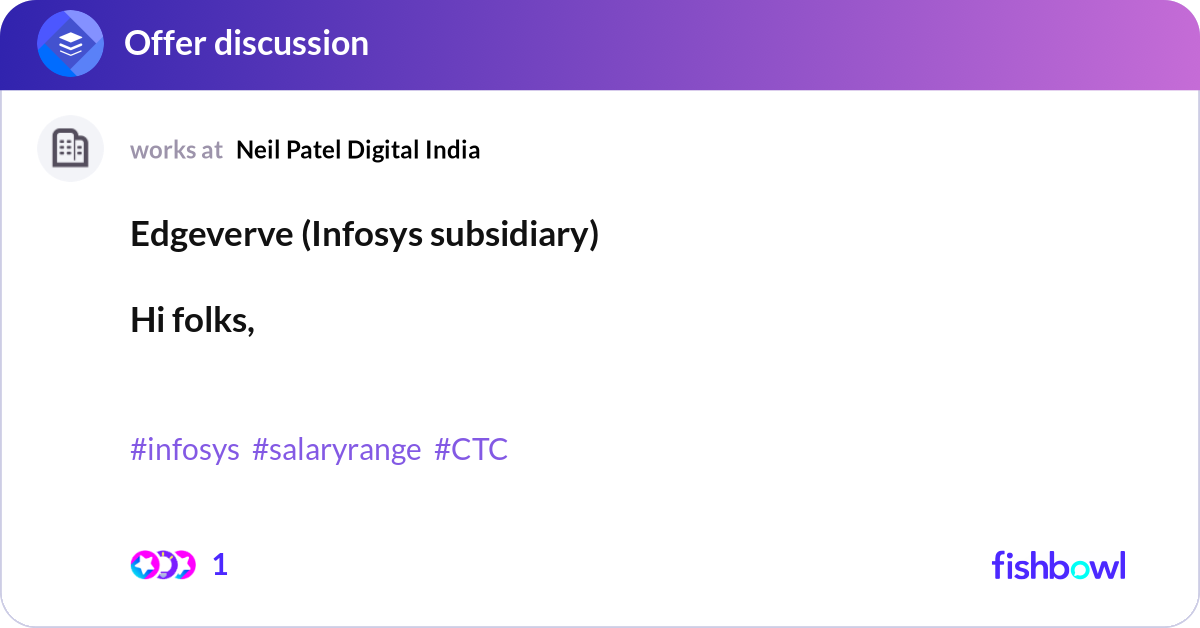 Offer discussion

works at Neil Patel Digital India

Edgeverve (Infosys subsidiary)

Hi folks,

#infosys #salaryrange #CTC

1

fishbowl